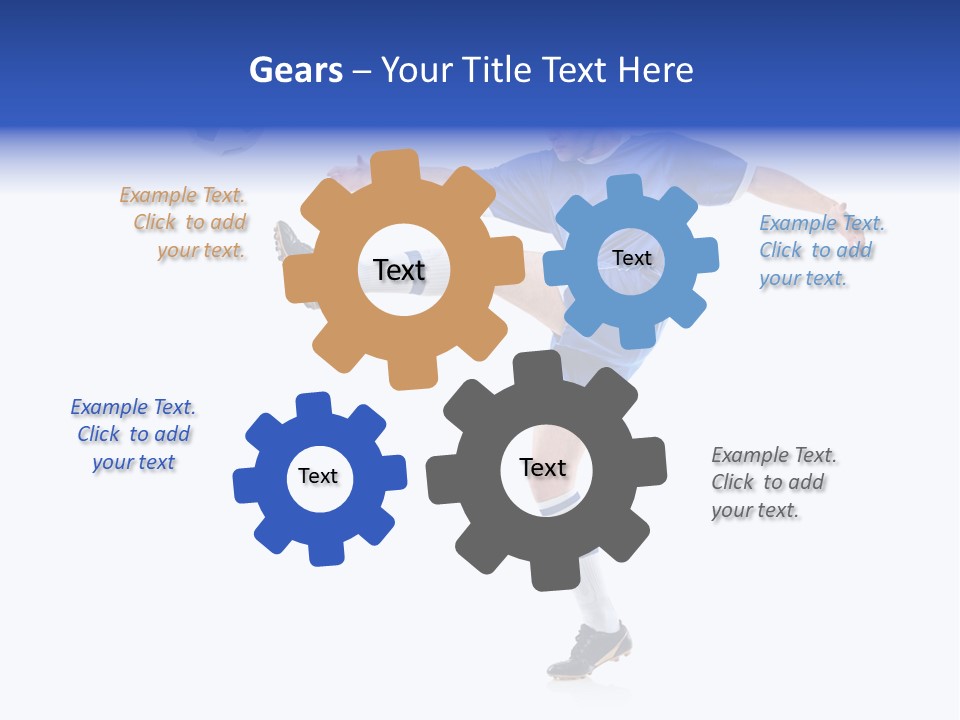 Gears – Your Title Text Here

Example Text. Click to add your text.

Text

Text

Example Text. Click to add your text.

Example Text. Click to add your text

Text

Text

Example Text. Click to add your text.